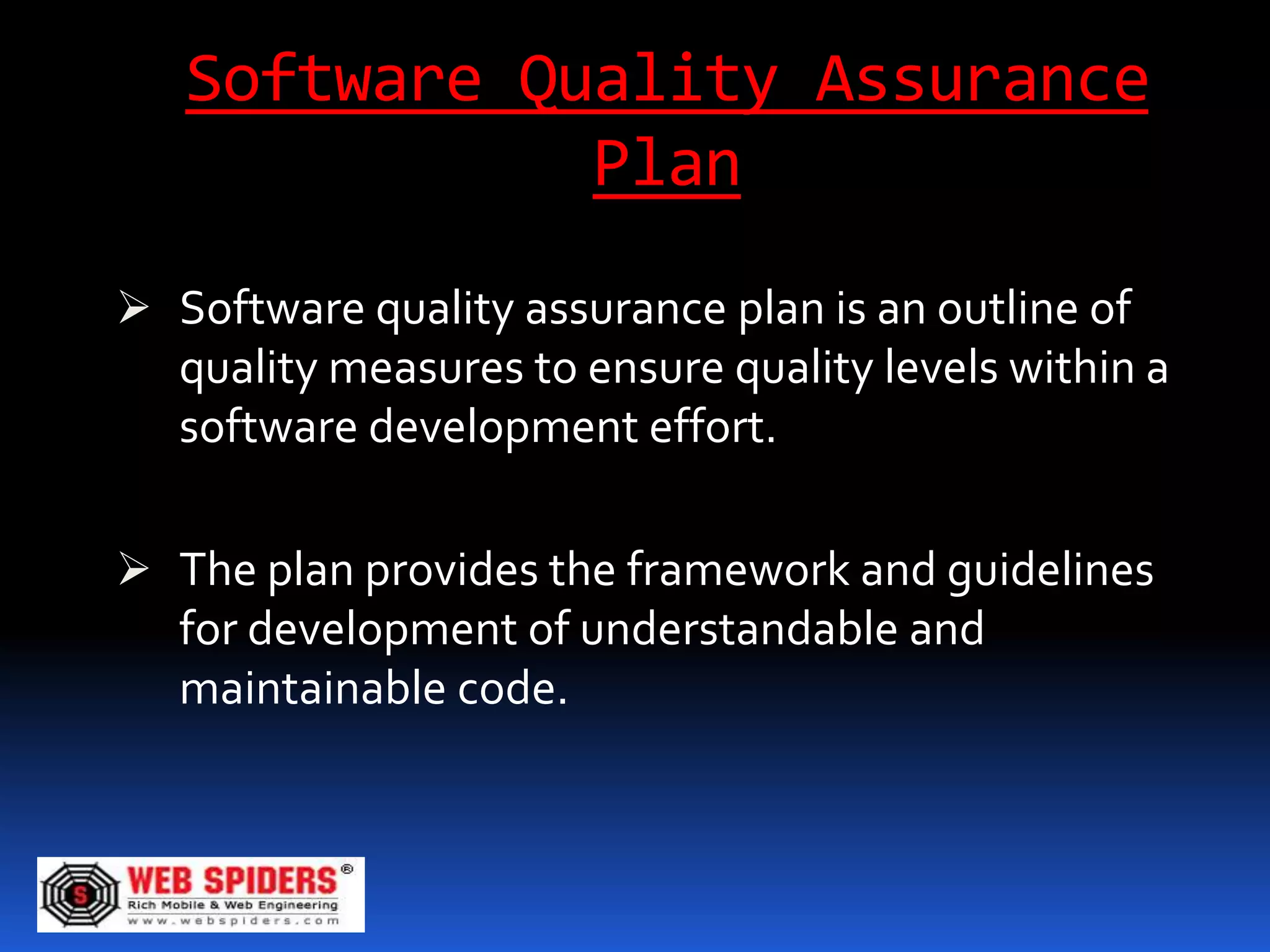 Software Quality Assurance Plan

➢ Software quality assurance plan is an outline of quality measures to ensure quality levels within a software development effort.

➢ The plan provides the framework and guidelines for development of understandable and maintainable code.

S WEB SPIDERS®
Rich Mobile & Web Engineering
www.webspiders.com